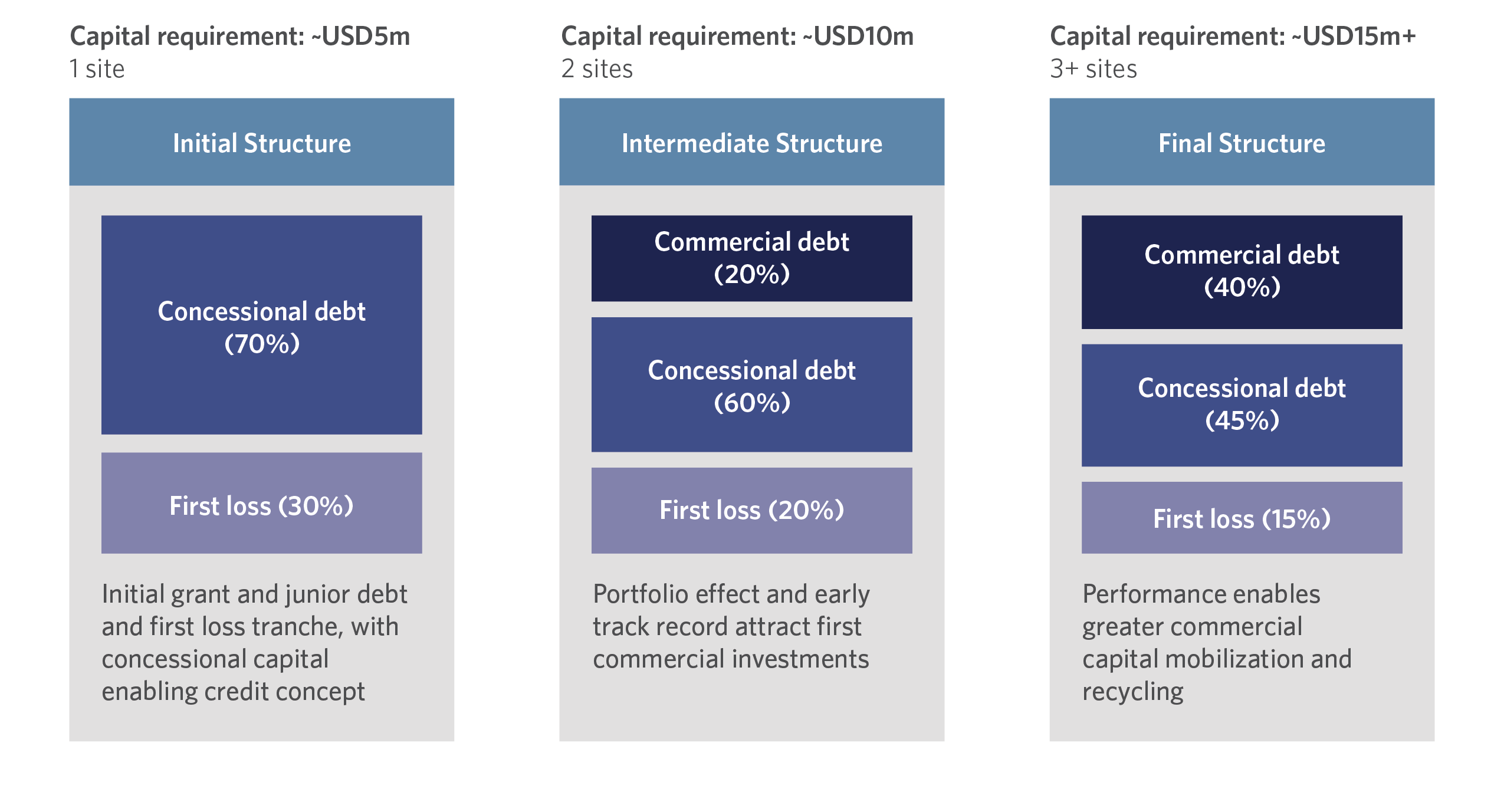 Capital requirement: ~USD5m
1 site

Initial Structure

Concessional debt (70%)

First loss (30%)

Initial grant and junior debt and first loss tranche, with concessional capital enabling credit concept

Capital requirement: ~USD10m
2 sites

Intermediate Structure

Commercial debt (20%)

Concessional debt (60%)

First loss (20%)

Portfolio effect and early track record attract first commercial investments

Capital requirement: ~USD15m+
3+ sites

Final Structure

Commercial debt (40%)

Concessional debt (45%)

First loss (15%)

Performance enables greater commercial capital mobilization and recycling